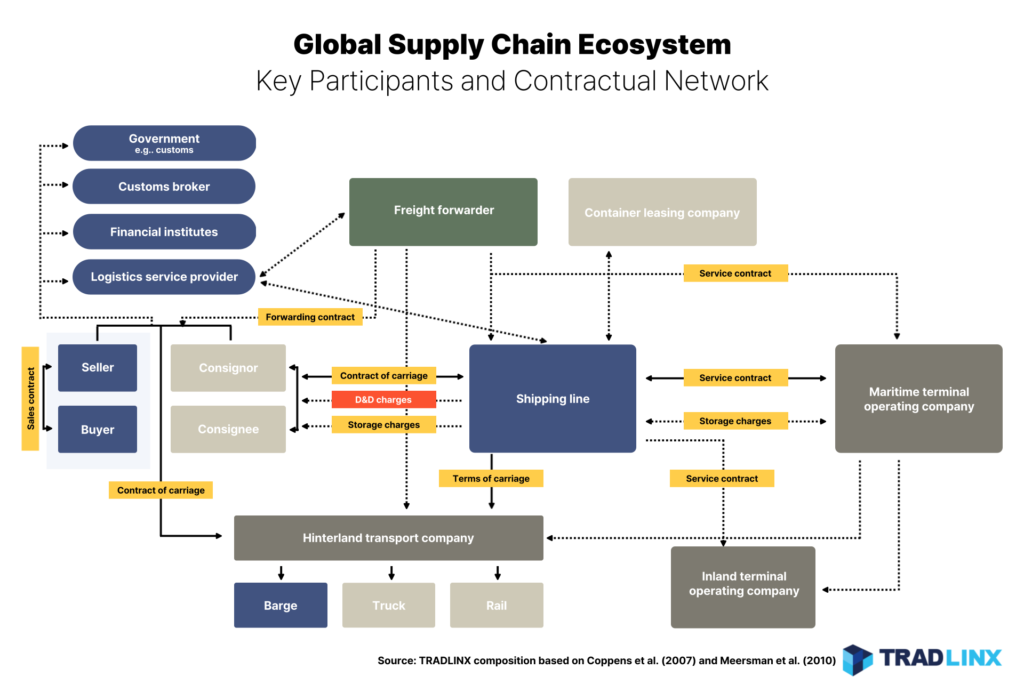 Global Supply Chain Ecosystem
Key Participants and Contractual Network

Government
e.g.. customs

Customs broker

Financial institutes

Logistics service provider

Freight forwarder

Container leasing company

Service contract

Forwarding contract

Sales contract

Seller

Buyer

Consignor

Consignee

Contract of carriage

D&D charges

Storage charges

Shipping line

Service contract

Storage charges

Maritime terminal operating company

Contract of carriage

Terms of carriage

Service contract

Hinterland transport company

Barge

Truck

Rail

Inland terminal operating company

Source: TRADLINX composition based on Coppens et al. (2007) and Meersman et al. (2010)

TRADLINX